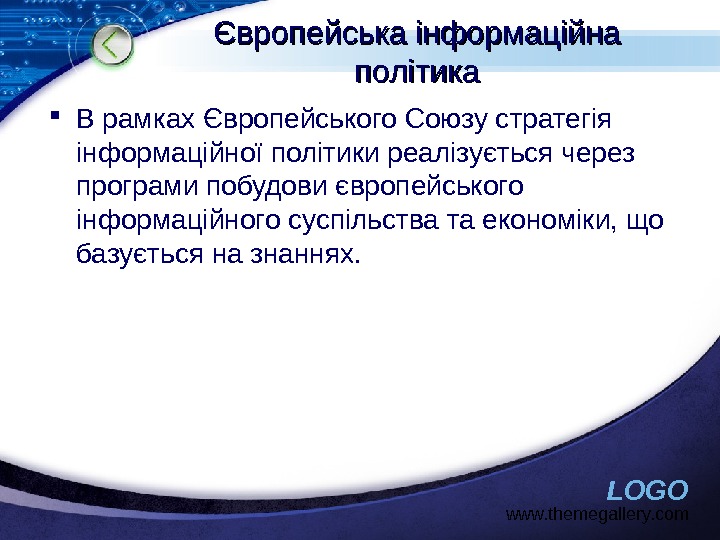 Європейська інформаційна політика

▪ В рамках Європейського Союзу стратегія інформаційної політики реалізується через програми побудови європейського інформаційного суспільства та економіки, що базується на знаннях.

LOGO
www.themegallery.com